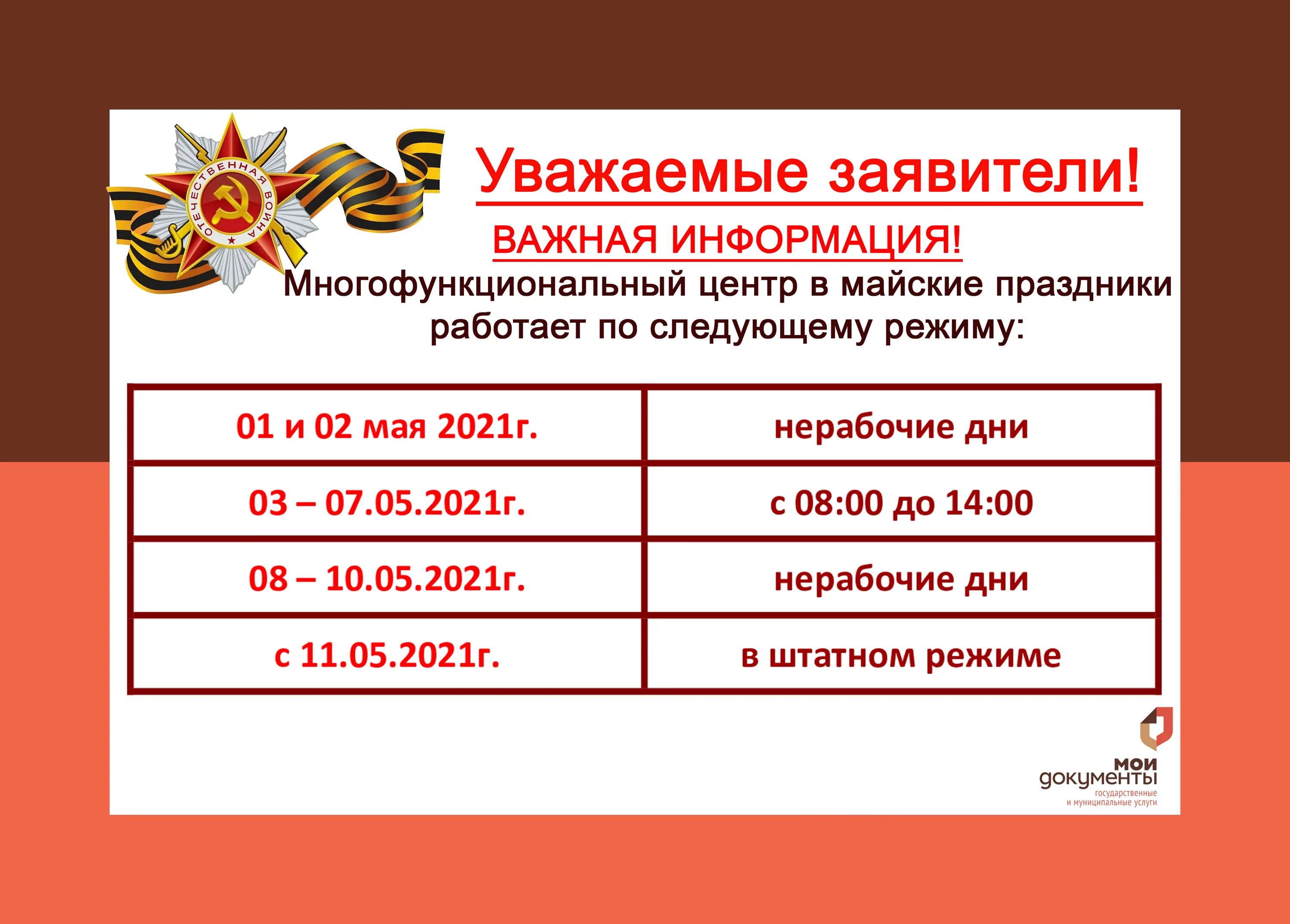 ОТЕЧЕСТВЕННАЯ ВОЙНА

Уважаемые заявители!

ВАЖНАЯ ИНФОРМАЦИЯ!

Многофункциональный центр в майские праздники работает по следующему режиму:

| 01 и 02 мая 2021г. | нерабочие дни |
|---|---|
| 03 – 07.05.2021г. | с 08:00 до 14:00 |
| 08 – 10.05.2021г. | нерабочие дни |
| с 11.05.2021г. | в штатном режиме |

мои документы
государственные и муниципальные услуги